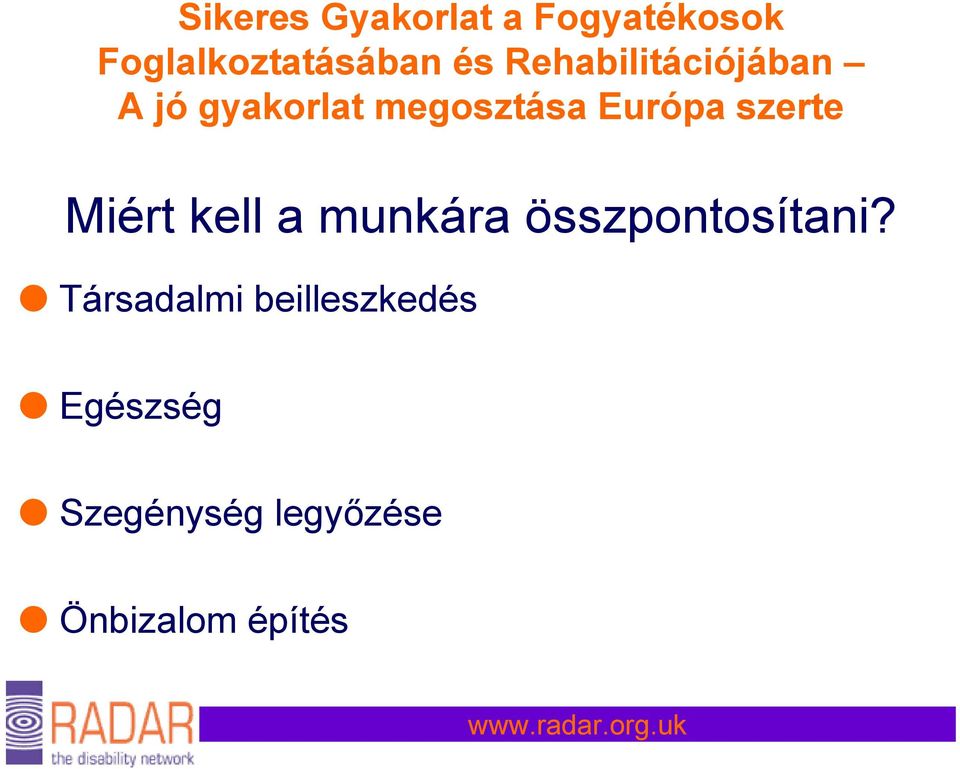 Sikeres Gyakorlat a Fogyatékosok Foglalkoztatásában és Rehabilitációjában – A jó gyakorlat megosztása Európa szerte

Miért kell a munkára összpontosítani?

Társadalmi beilleszkedés

Egészség

Szegénység legyőzése

Önbizalom építés

RADAR
the disability network

www.radar.org.uk